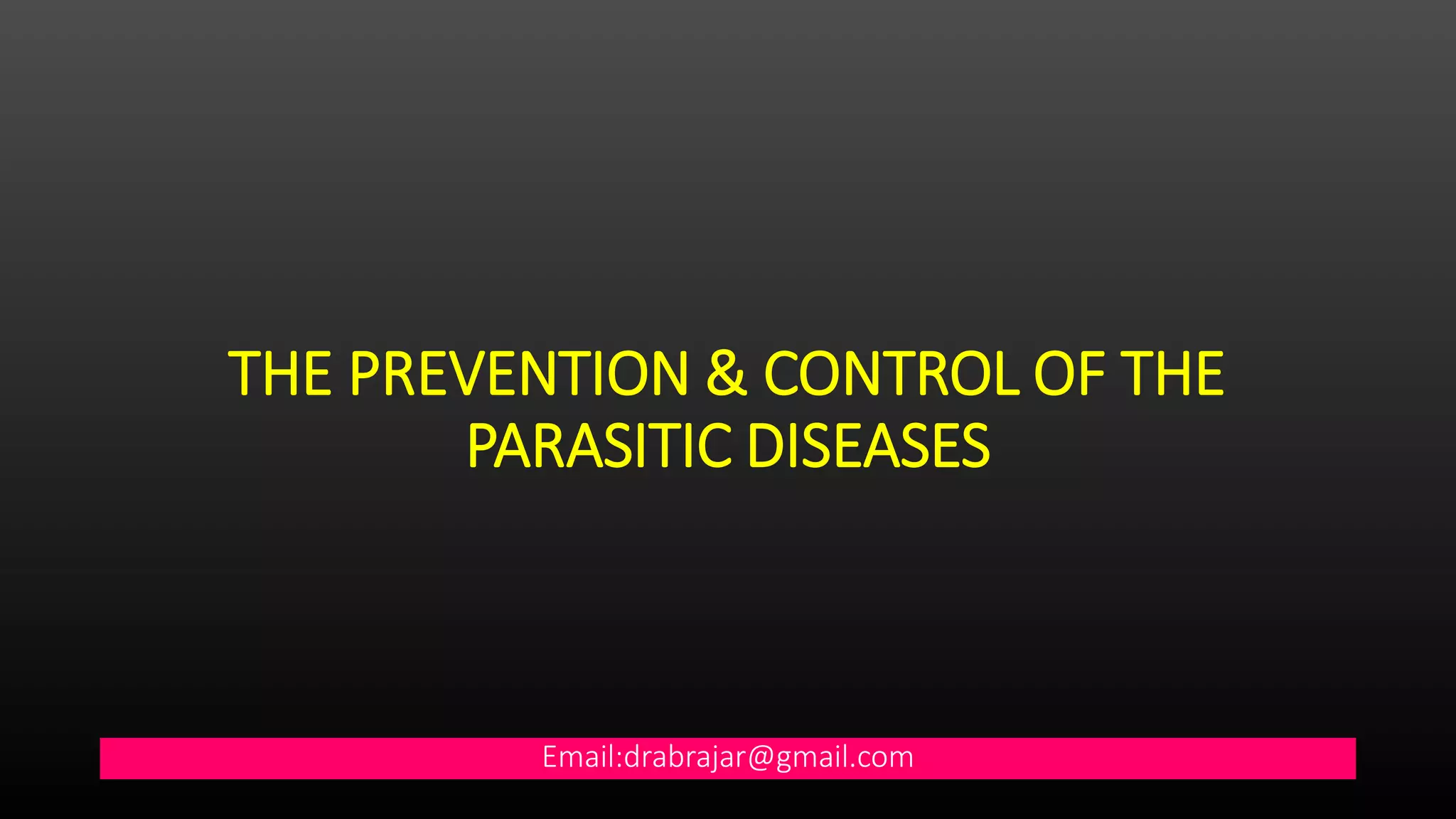 THE PREVENTION & CONTROL OF THE PARASITIC DISEASES

Email:drabrajar@gmail.com